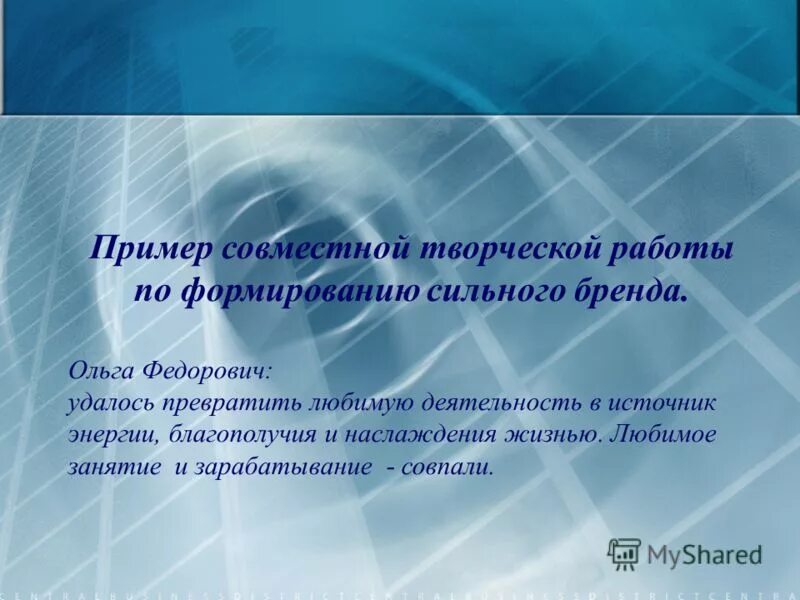 Пример совместной творческой работы по формированию сильного бренда.

Ольга Федорович:
удалось превратить любимую деятельность в источник энергии, благополучия и наслаждения жизнью. Любимое занятие и зарабатывание - совпали.

MyShared

CENTRALBUSINESSDISTRICTCENTRALBUSINESSDISTRICTCENTRA